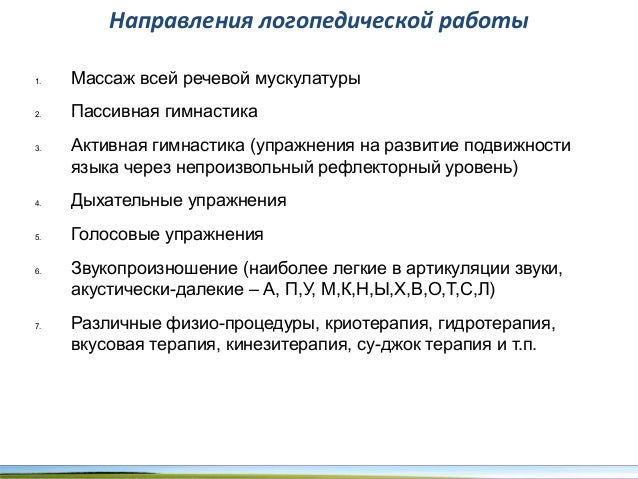 Направления логопедической работы

1. Массаж всей речевой мускулатуры

2. Пассивная гимнастика

3. Активная гимнастика (упражнения на развитие подвижности языка через непроизвольный рефлекторный уровень)

4. Дыхательные упражнения

5. Голосовые упражнения

6. Звукопроизношение (наиболее легкие в артикуляции звуки, акустически-далекие – А, П,У, М,К,Н,Ы,Х,В,О,Т,С,Л)

7. Различные физио-процедуры, криотерапия, гидротерапия, вкусовая терапия, кинезитерапия, су-джок терапия и т.п.